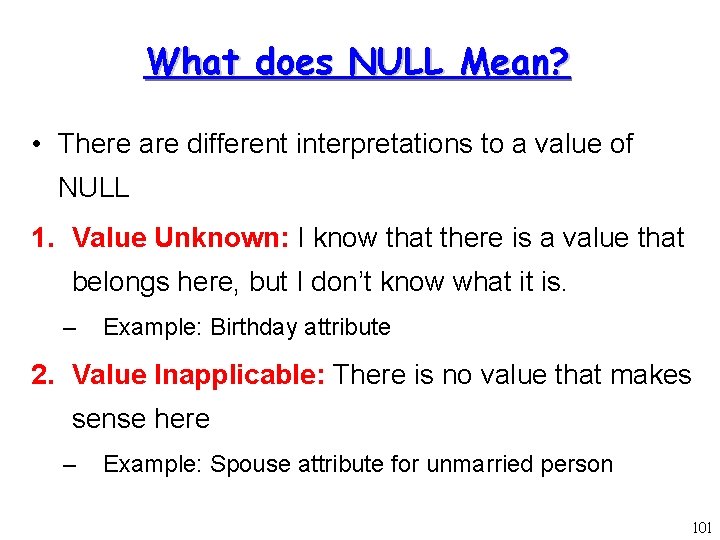 What does NULL Mean?

• There are different interpretations to a value of NULL

1. Value Unknown: I know that there is a value that belongs here, but I don't know what it is.

– Example: Birthday attribute

2. Value Inapplicable: There is no value that makes sense here

– Example: Spouse attribute for unmarried person

101